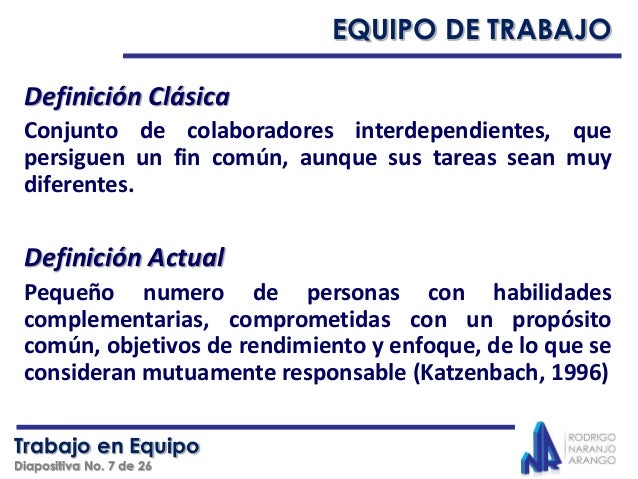 EQUIPO DE TRABAJO

Definición Clásica

Conjunto de colaboradores interdependientes, que persiguen un fin común, aunque sus tareas sean muy diferentes.

Definición Actual

Pequeño numero de personas con habilidades complementarias, comprometidas con un propósito común, objetivos de rendimiento y enfoque, de lo que se consideran mutuamente responsable (Katzenbach, 1996)

Trabajo en Equipo
Diapositiva No. 7 de 26

RODRIGO
NARANJO
ARANGO